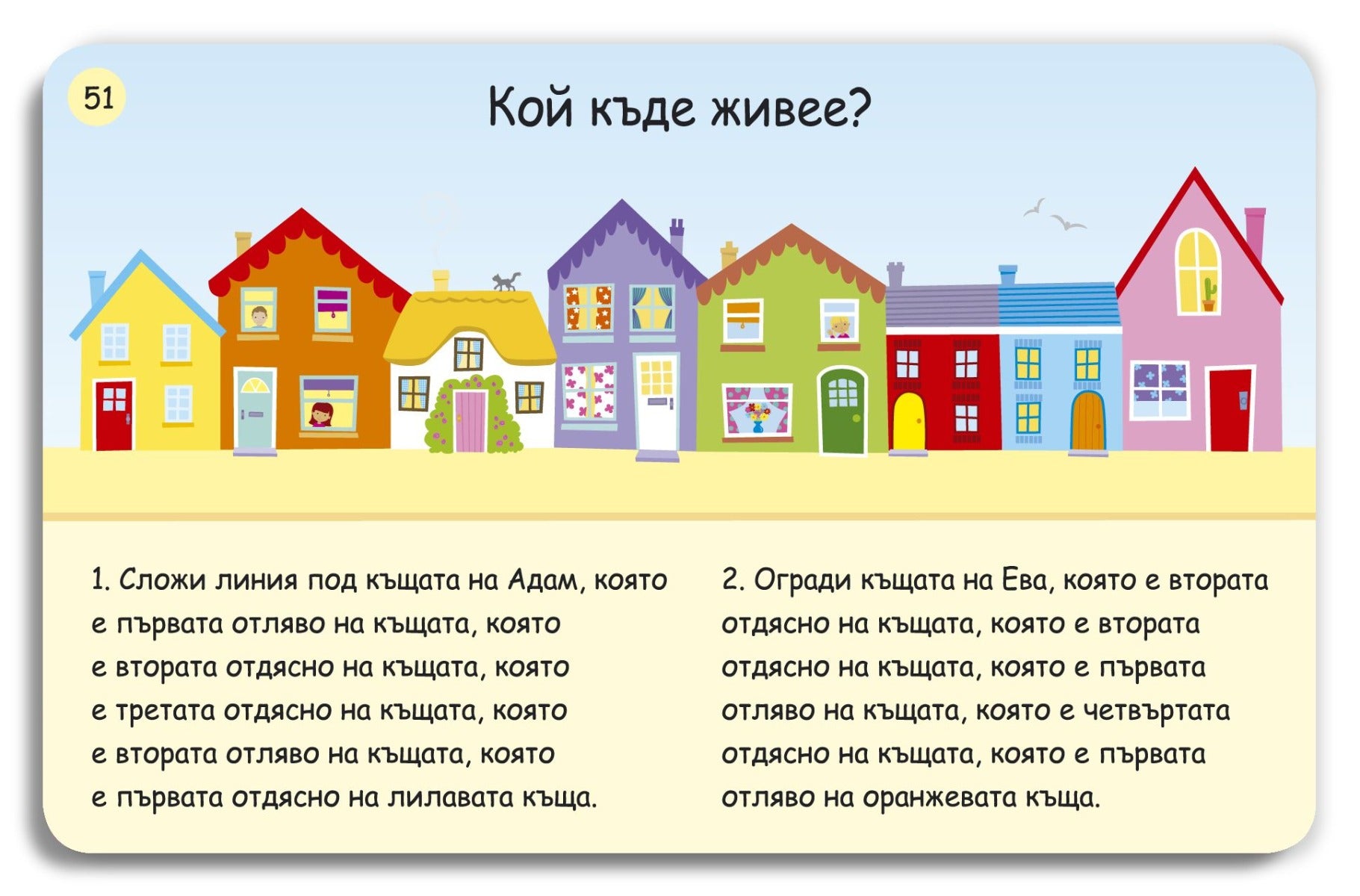 51

Кой къде живее?

1. Сложи линия под къщата на Адам, която е първата отляво на къщата, която е втората отдясно на къщата, която е третата отдясно на къщата, която е втората отляво на къщата, която е първата отдясно на лилавата къща.

2. Огради къщата на Ева, която е втората отдясно на къщата, която е втората отдясно на къщата, която е първата отляво на къщата, която е четвъртата отдясно на къщата, която е първата отляво на оранжевата къща.